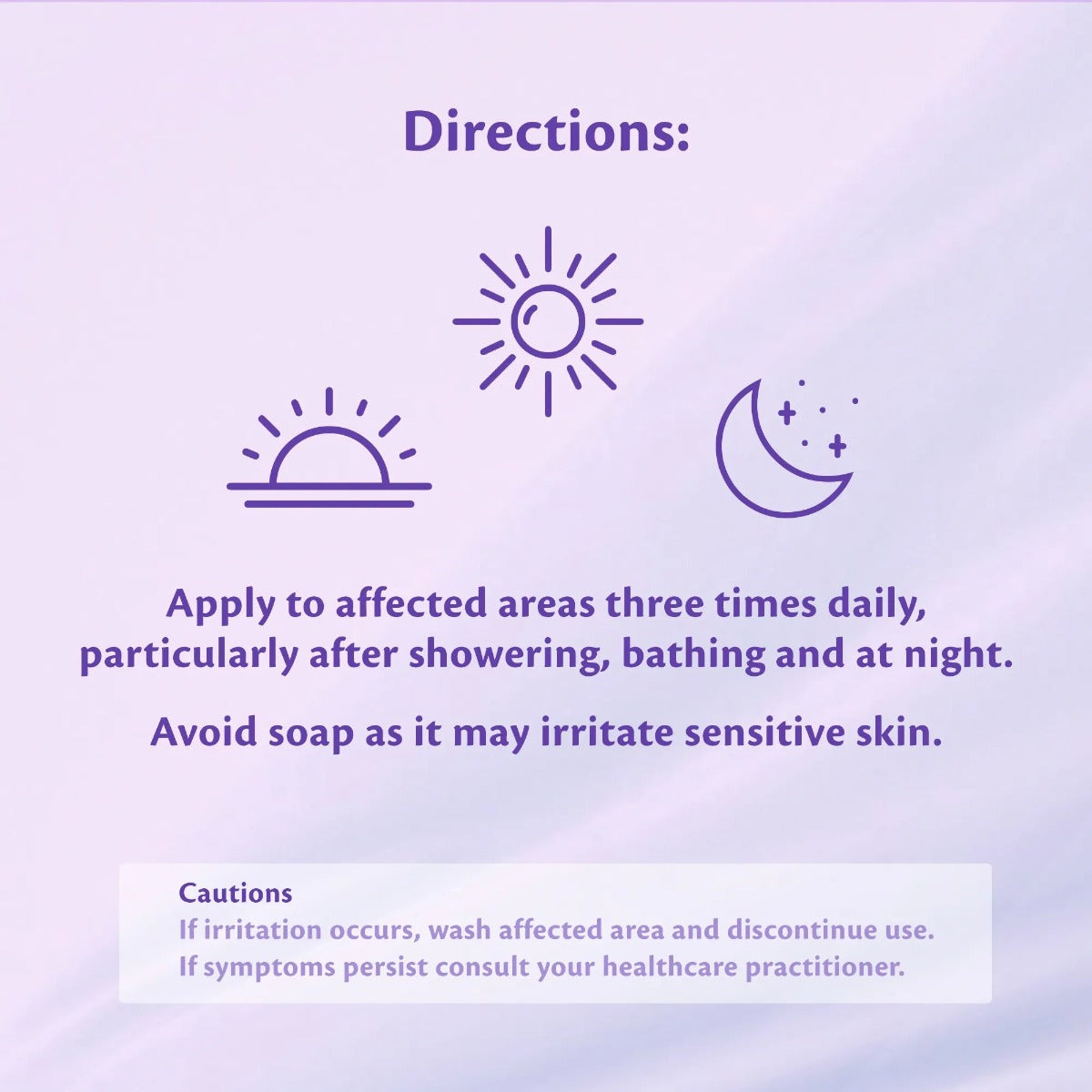 Directions:

Apply to affected areas three times daily, particularly after showering, bathing and at night.

Avoid soap as it may irritate sensitive skin.

Cautions
If irritation occurs, wash affected area and discontinue use.
If symptoms persist consult your healthcare practitioner.